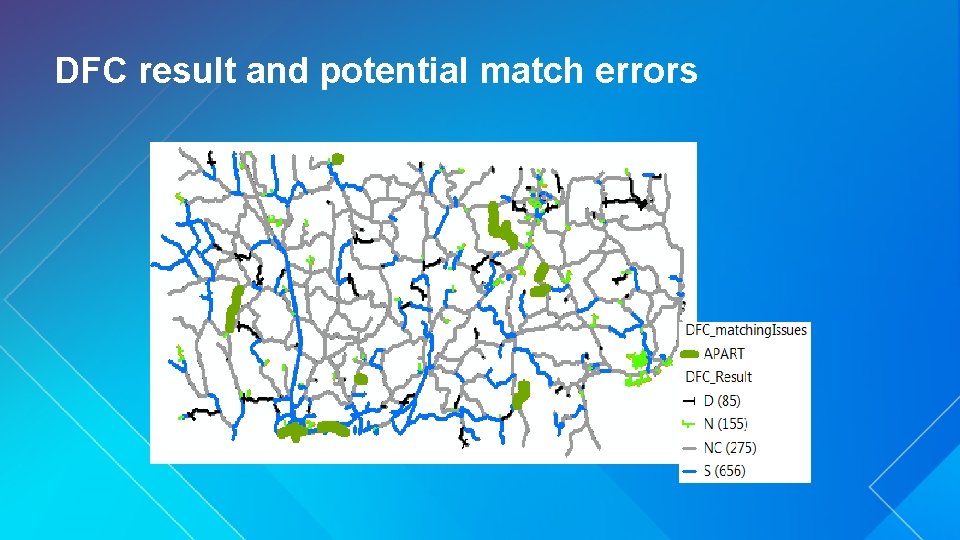 DFC result and potential match errors

DFC_matchingIssues
APART
DFC_Result
D (85)
N (155)
NC (275)
S (656)